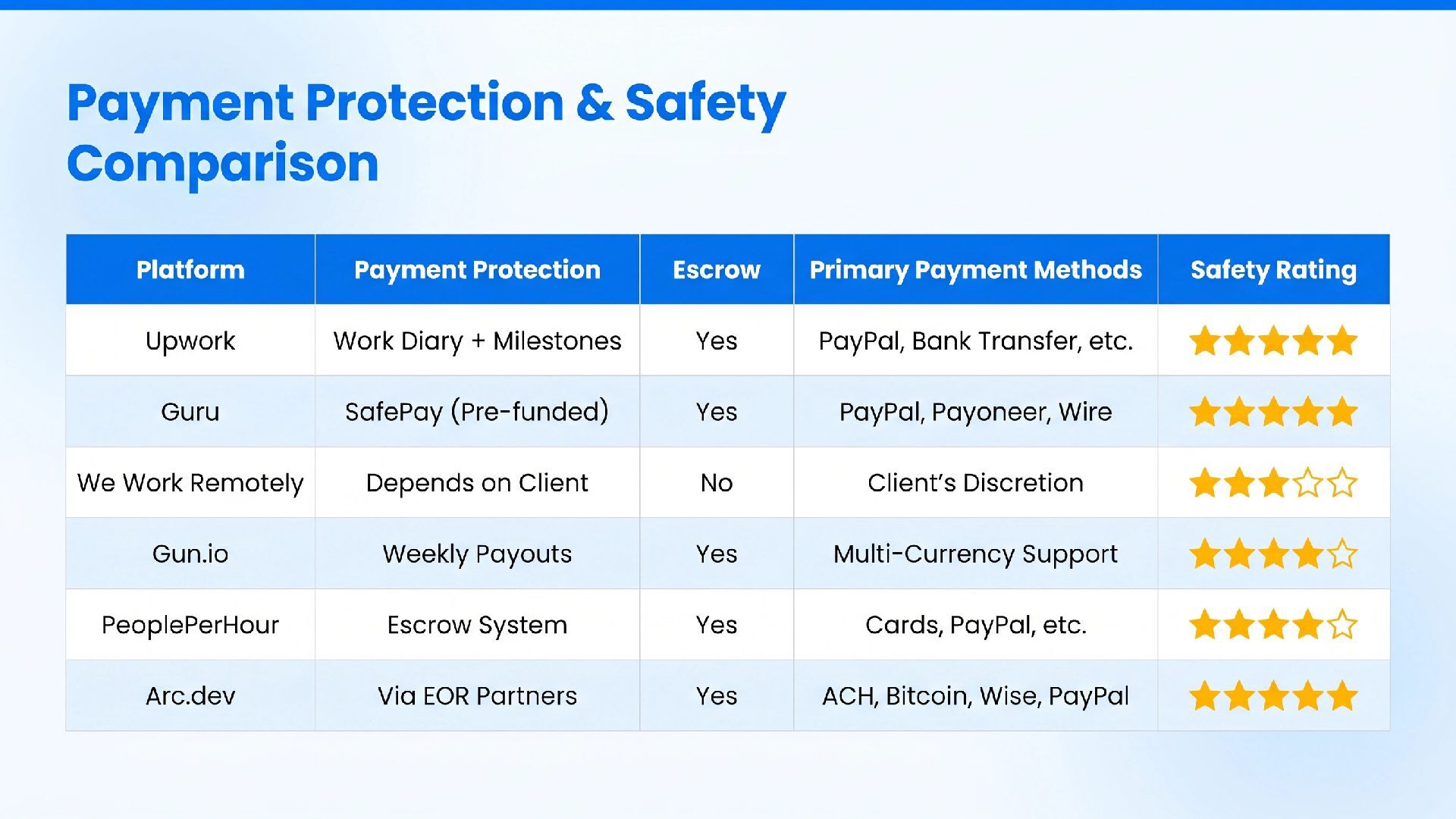 Payment Protection & Safety Comparison

| Platform | Payment Protection | Escrow | Primary Payment Methods | Safety Rating |
|---|---|---|---|---|
| Upwork | Work Diary + Milestones | Yes | PayPal, Bank Transfer, etc. | ★★★★★ |
| Guru | SafePay (Pre-funded) | Yes | PayPal, Payoneer, Wire | ★★★★★ |
| We Work Remotely | Depends on Client | No | Client's Discretion | ★★★☆☆ |
| Gun.io | Weekly Payouts | Yes | Multi-Currency Support | ★★★★☆ |
| PeoplePerHour | Escrow System | Yes | Cards, PayPal, etc. | ★★★★☆ |
| Arc.dev | Via EOR Partners | Yes | ACH, Bitcoin, Wise, PayPal | ★★★★★ |